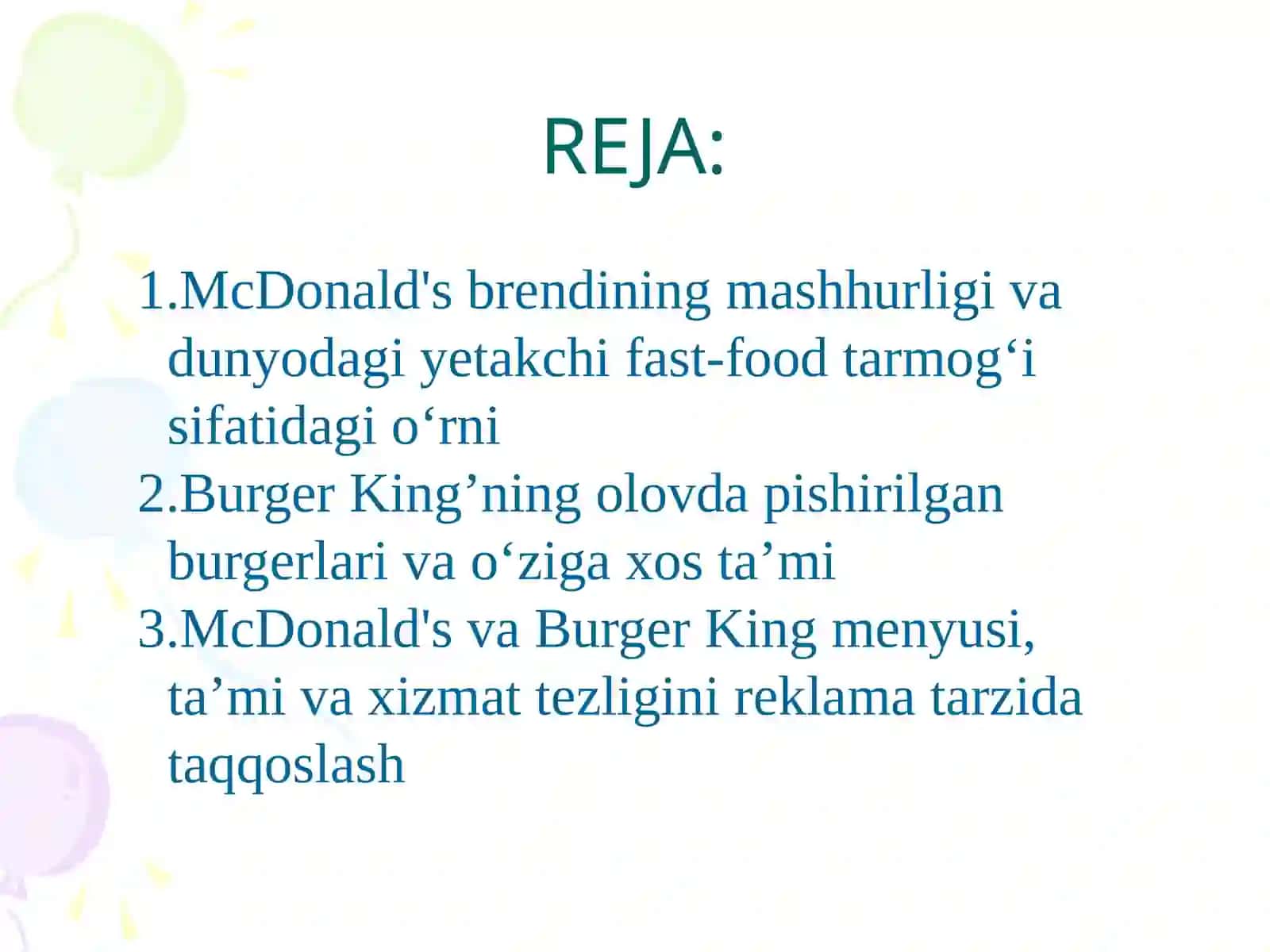 REJA:

1.McDonald's brendining mashhurligi va dunyodagi yetakchi fast-food tarmog‘i sifatidagi o‘rni
2.Burger King’ning olovda pishirilgan burgerlari va o‘ziga xos ta’mi
3.McDonald's va Burger King menyusi, ta’mi va xizmat tezligini reklama tarzida taqqoslash